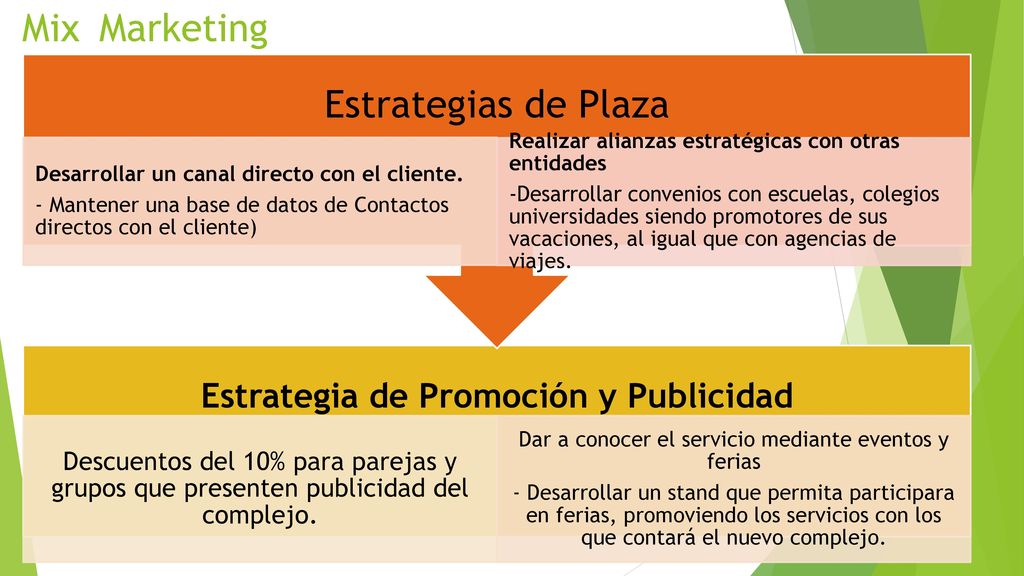 Mix Marketing

Estrategias de Plaza

Desarrollar un canal directo con el cliente.

- Mantener una base de datos de Contactos directos con el cliente)

Realizar alianzas estratégicas con otras entidades

-Desarrollar convenios con escuelas, colegios universidades siendo promotores de sus vacaciones, al igual que con agencias de viajes.

Estrategia de Promoción y Publicidad

Descuentos del 10% para parejas y grupos que presenten publicidad del complejo.

Dar a conocer el servicio mediante eventos y ferias

- Desarrollar un stand que permita participara en ferias, promoviendo los servicios con los que contará el nuevo complejo.